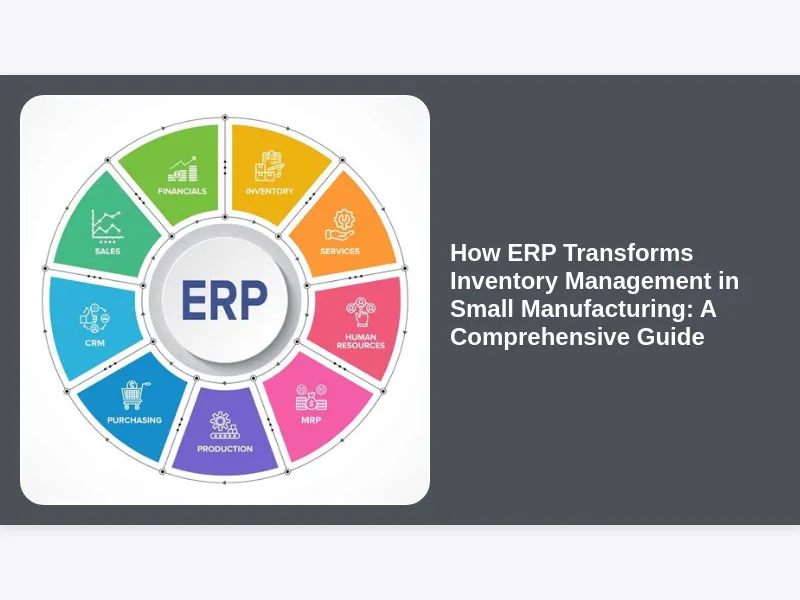 ERP

FINANCIALS

INVENTORY

SERVICES

HUMAN RESOURCES

MRP

PRODUCTION

PURCHASING

CRM

SALES

How ERP Transforms Inventory Management in Small Manufacturing: A Comprehensive Guide